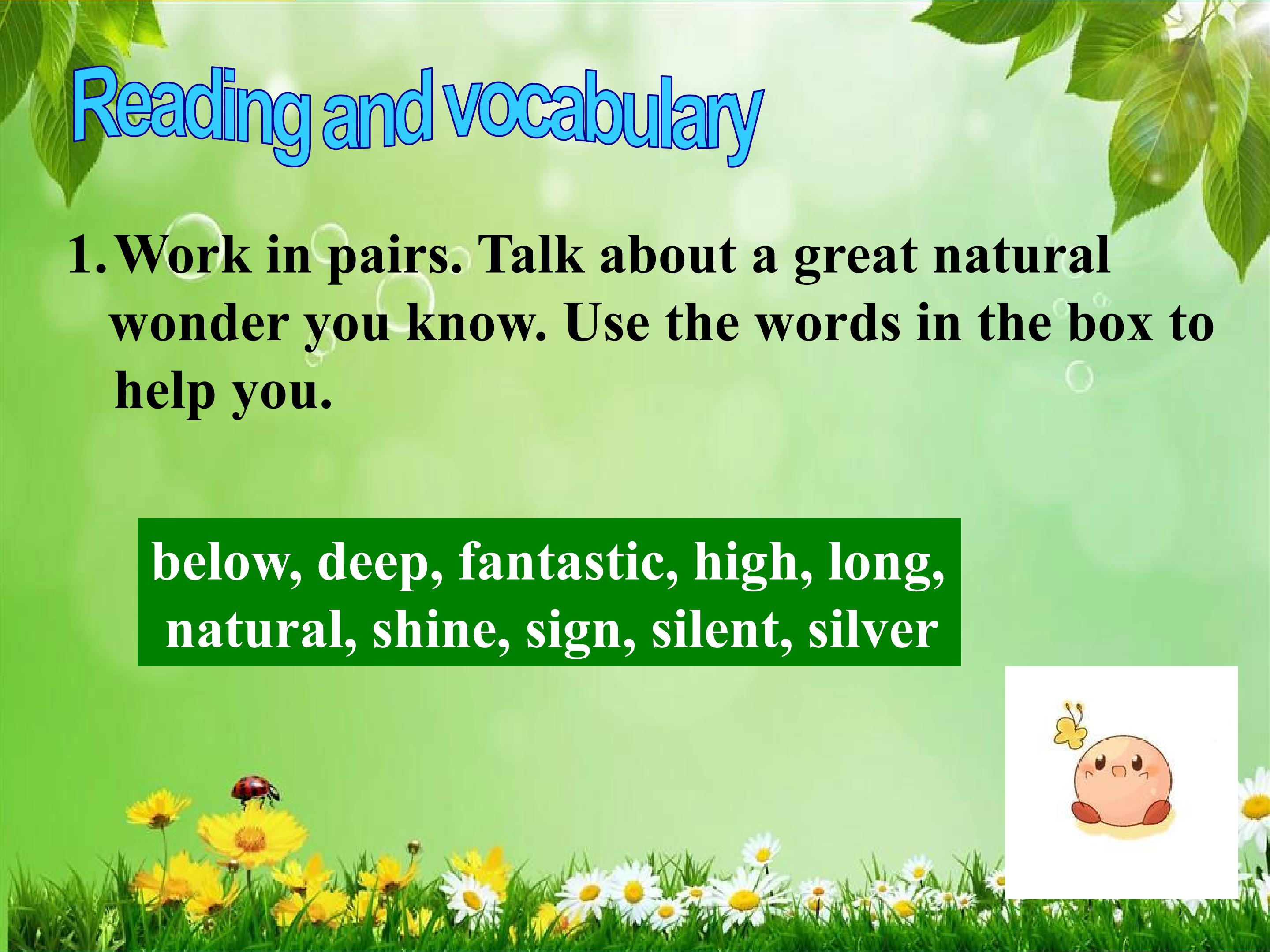 Reading and vocabulary

1. Work in pairs. Talk about a great natural wonder you know. Use the words in the box to help you.

below, deep, fantastic, high, long, natural, shine, sign, silent, silver